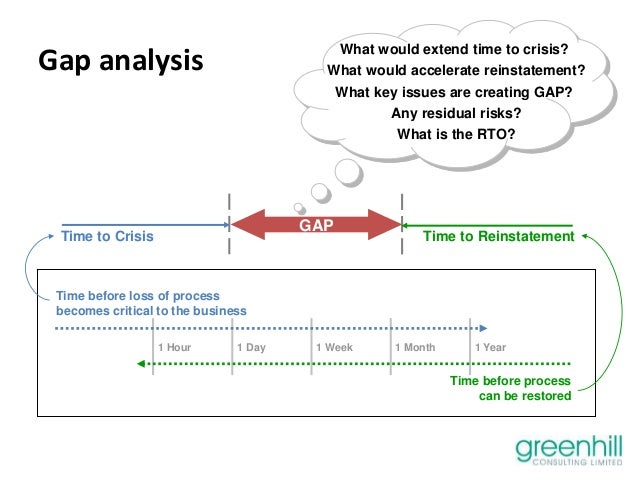 Gap analysis

What would extend time to crisis?
What would accelerate reinstatement?
What key issues are creating GAP?
Any residual risks?
What is the RTO?

Time to Crisis

GAP

Time to Reinstatement

Time before loss of process becomes critical to the business

1 Hour
1 Day
1 Week
1 Month
1 Year

Time before process can be restored

greenhill
CONSULTING LIMITED